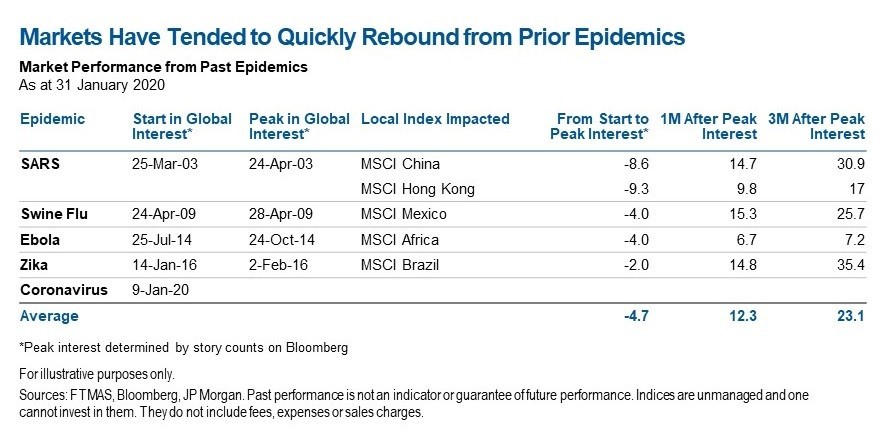 Markets Have Tended to Quickly Rebound from Prior Epidemics

Market Performance from Past Epidemics
As at 31 January 2020

| Epidemic | Start in Global Interest* | Peak in Global Interest* | Local Index Impacted | From Start to Peak Interest* | 1M After Peak Interest | 3M After Peak Interest |
|---|---|---|---|---|---|---|
| SARS | 25-Mar-03 | 24-Apr-03 | MSCI China | -8.6 | 14.7 | 30.9 |
| | | | MSCI Hong Kong | -9.3 | 9.8 | 17 |
| Swine Flu | 24-Apr-09 | 28-Apr-09 | MSCI Mexico | -4.0 | 15.3 | 25.7 |
| Ebola | 25-Jul-14 | 24-Oct-14 | MSCI Africa | -4.0 | 6.7 | 7.2 |
| Zika | 14-Jan-16 | 2-Feb-16 | MSCI Brazil | -2.0 | 14.8 | 35.4 |
| Coronavirus | 9-Jan-20 | | | | | |
| Average | | | | -4.7 | 12.3 | 23.1 |

*Peak interest determined by story counts on Bloomberg

For illustrative purposes only.

Sources: FTMAS, Bloomberg, JP Morgan. Past performance is not an indicator or guarantee of future performance. Indices are unmanaged and one cannot invest in them. They do not include fees, expenses or sales charges.